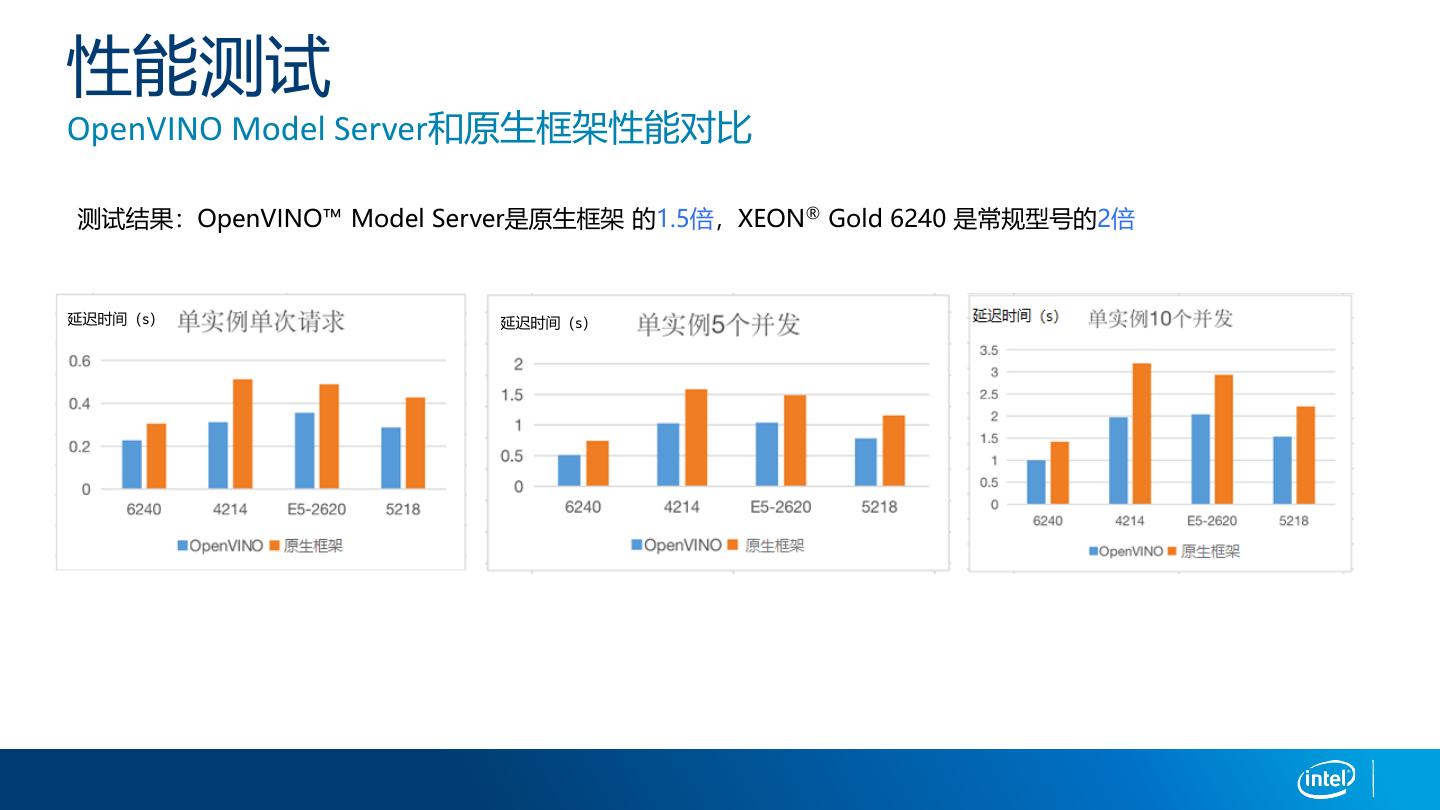 性能测试
OpenVINO Model Server和原生框架性能对比

测试结果：OpenVINO™ Model Server是原生框架 的1.5倍，XEON® Gold 6240 是常规型号的2倍

延迟时间（s） 单实例单次请求
0.6
0.4
0.2
0
6240 4214 E5-2620 5218
OpenVINO 原生框架

延迟时间（s） 单实例5个并发
2
1.5
1
0.5
0
6240 4214 E5-2620 5218
OpenVINO 原生框架

延迟时间（s） 单实例10个并发
3.5
3
2.5
2
1.5
1
0.5
0
6240 4214 E5-2620 5218
OpenVINO 原生框架

intel